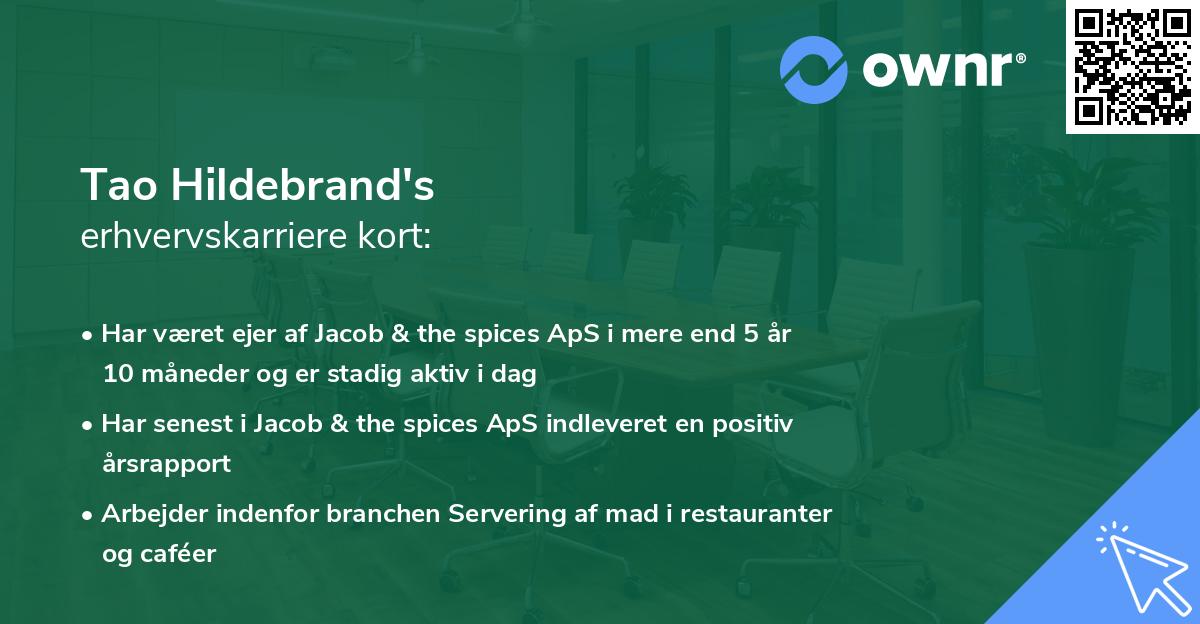 ownr®

Tao Hildebrand's
erhvervskarriere kort:

• Har været ejer af Jacob & the spices ApS i mere end 5 år 10 måneder og er stadig aktiv i dag

• Har senest i Jacob & the spices ApS indleveret en positiv årsrapport

• Arbejder indenfor branchen Servering af mad i restauranter og caféer